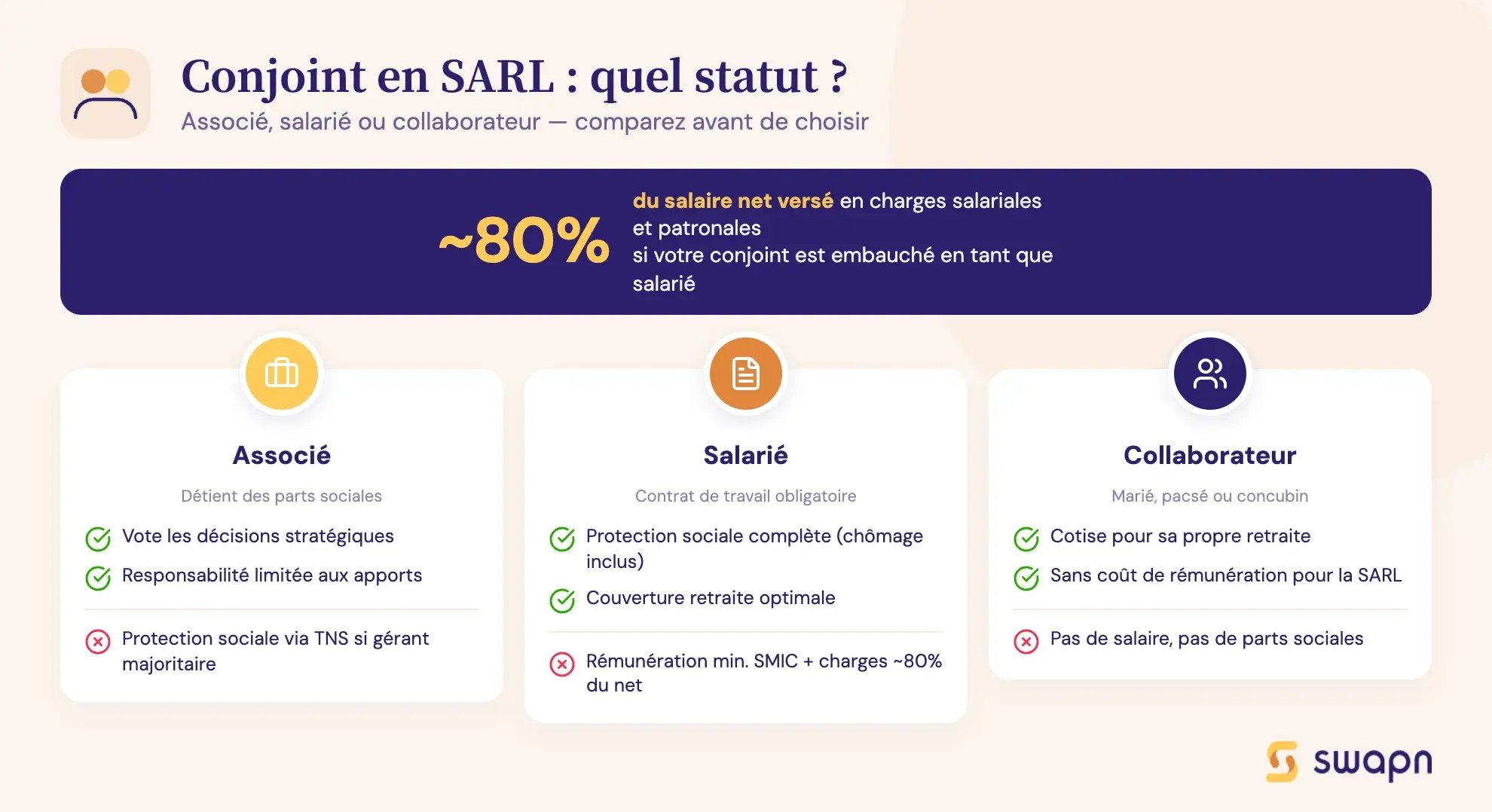 Conjoint en SARL : quel statut ?
Associé, salarié ou collaborateur — comparez avant de choisir

~80% du salaire net versé en charges salariales et patronales si votre conjoint est embauché en tant que salarié

Associé
Détient des parts sociales
Vote les décisions stratégiques
Responsabilité limitée aux apports
Protection sociale via TNS si gérant majoritaire

Salarié
Contrat de travail obligatoire
Protection sociale complète (chômage inclus)
Couverture retraite optimale
Rémunération min. SMIC + charges ~80% du net

Collaborateur
Marié, pacsé ou concubin
Cotise pour sa propre retraite
Sans coût de rémunération pour la SARL
Pas de salaire, pas de parts sociales

swapn